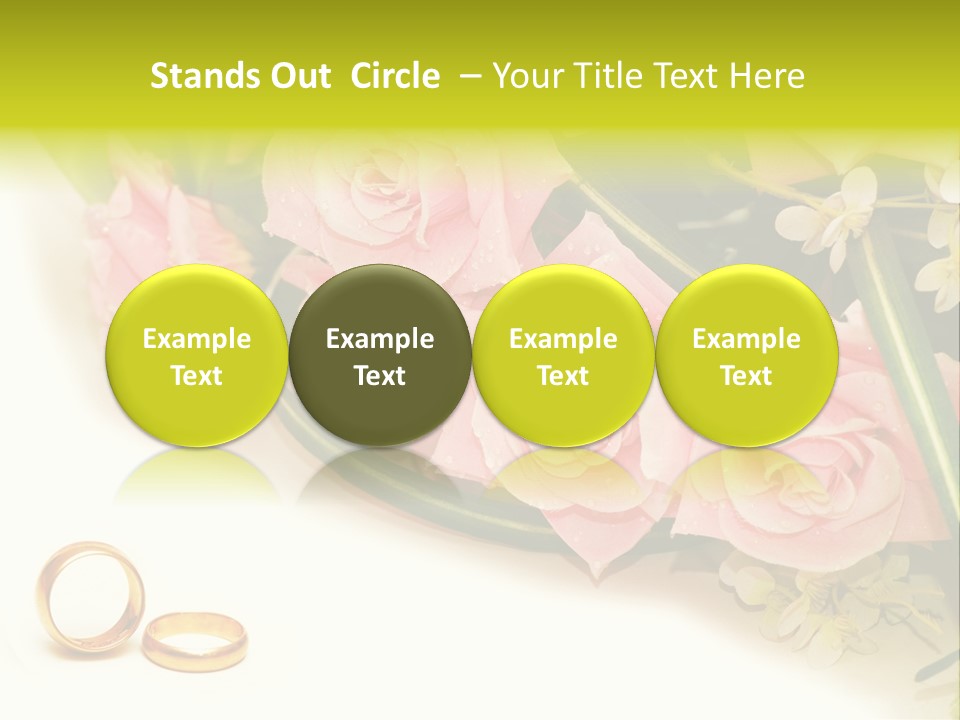 Stands Out Circle – Your Title Text Here

Example Text

Example Text

Example Text

Example Text